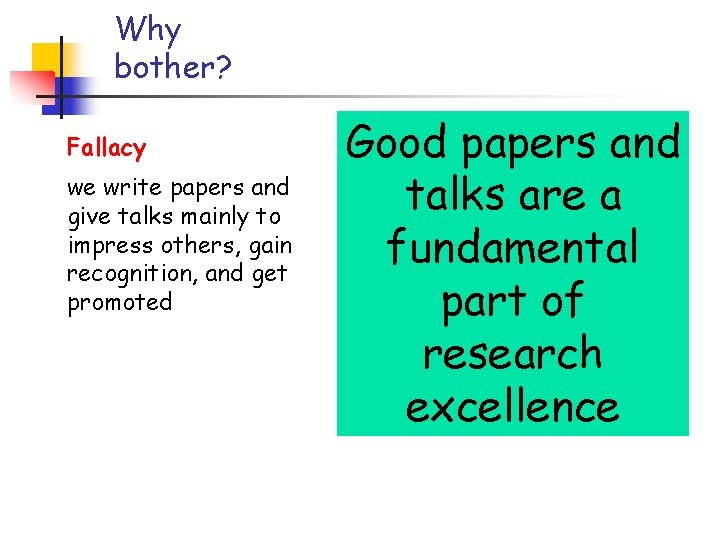 Why bother?

Fallacy

we write papers and give talks mainly to impress others, gain recognition, and get promoted

Good papers and talks are a fundamental part of research excellence